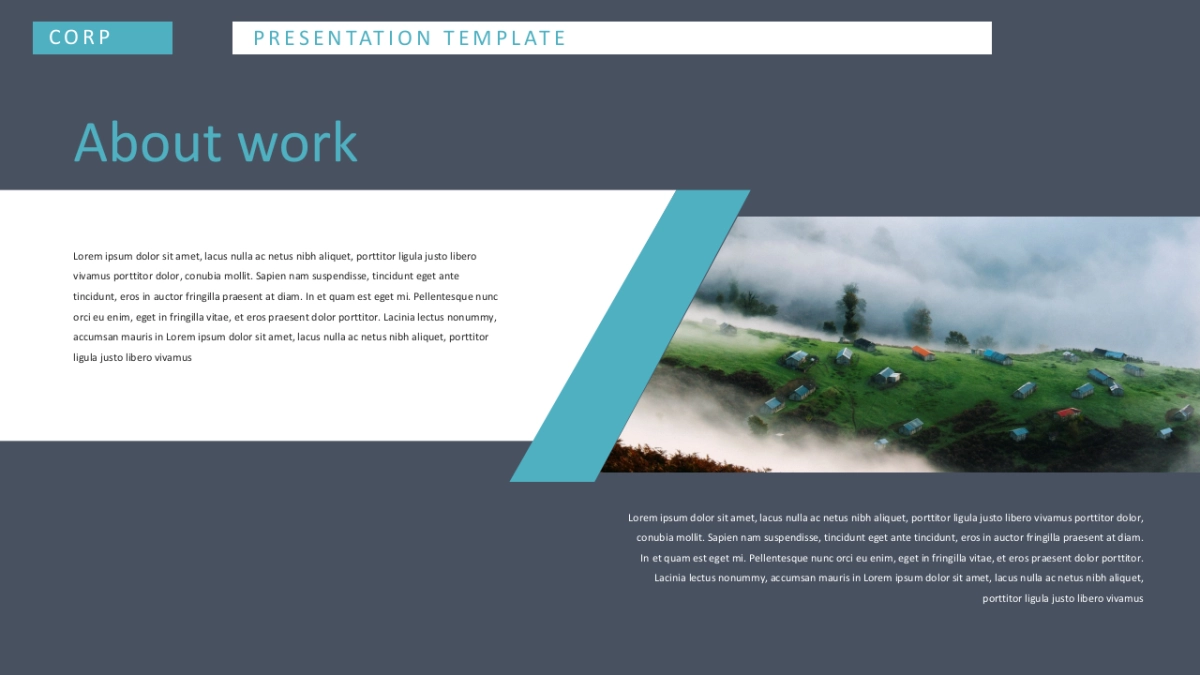 CORP

PRESENTATION TEMPLATE

About work

Lorem ipsum dolor sit amet, lacus nulla ac netus nibh aliquet, porttitor ligula justo libero vivamus porttitor dolor, conubia mollit. Sapien nam suspendisse, tincidunt eget ante tincidunt, eros in auctor fringilla praesent at diam. In et quam est eget mi. Pellentesque nunc orci eu enim, eget in fringilla vitae, et eros praesent dolor porttitor. Lacinia lectus nonummy, accumsan mauris in Lorem ipsum dolor sit amet, lacus nulla ac netus nibh aliquet, porttitor ligula justo libero vivamus

Lorem ipsum dolor sit amet, lacus nulla ac netus nibh aliquet, porttitor ligula justo libero vivamus porttitor dolor, conubia mollit. Sapien nam suspendisse, tincidunt eget ante tincidunt, eros in auctor fringilla praesent at diam. In et quam est eget mi. Pellentesque nunc orci eu enim, eget in fringilla vitae, et eros praesent dolor porttitor. Lacinia lectus nonummy, accumsan mauris in Lorem ipsum dolor sit amet, lacus nulla ac netus nibh aliquet, porttitor ligula justo libero vivamus